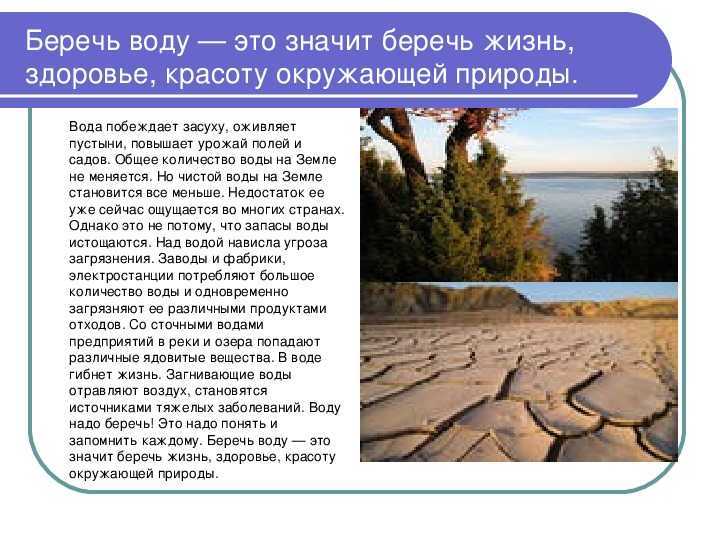 Беречь воду — это значит беречь жизнь, здоровье, красоту окружающей природы.

Вода побеждает засуху, оживляет пустыни, повышает урожай полей и садов. Общее количество воды на Земле не меняется. Но чистой воды на Земле становится все меньше. Недостаток ее уже сейчас ощущается во многих странах. Однако это не потому, что запасы воды истощаются. Над водой нависла угроза загрязнения. Заводы и фабрики, электростанции потребляют большое количество воды и одновременно загрязняют ее различными продуктами отходов. Со сточными водами предприятий в реки и озера попадают различные ядовитые вещества. В воде гибнет жизнь. Загнивающие воды отравляют воздух, становятся источниками тяжелых заболеваний. Воду надо беречь! Это надо понять и запомнить каждому. Беречь воду — это значит беречь жизнь, здоровье, красоту окружающей природы.